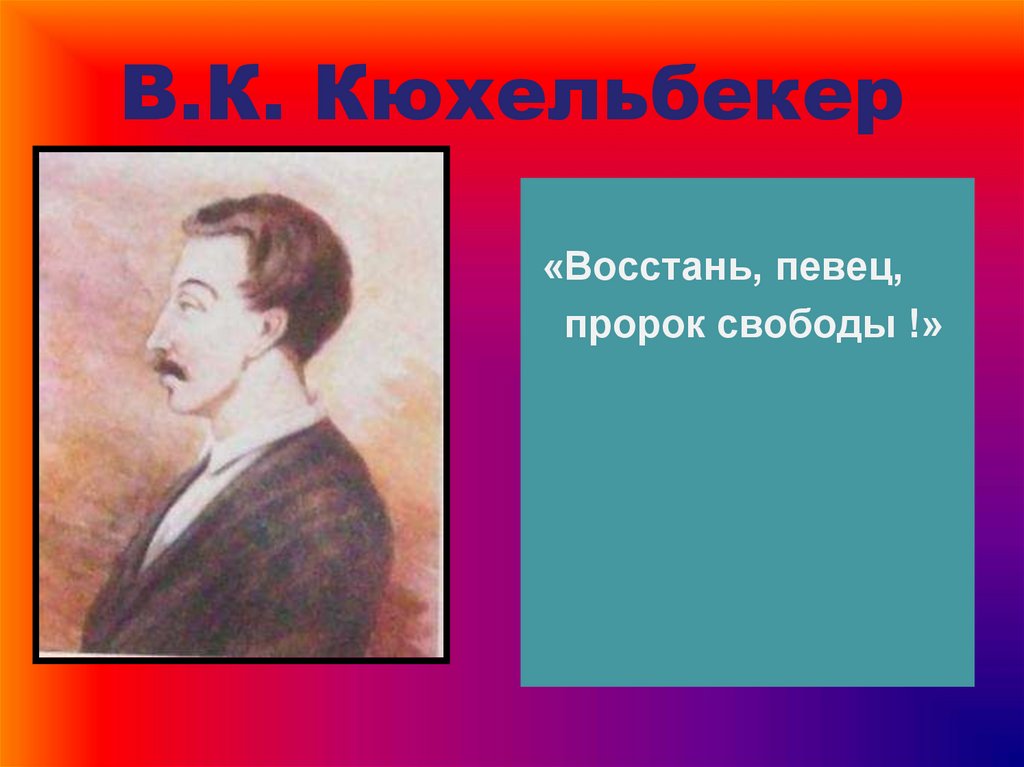 В.К. Кюхельбекер

«Восстань, певец,
пророк свободы !»